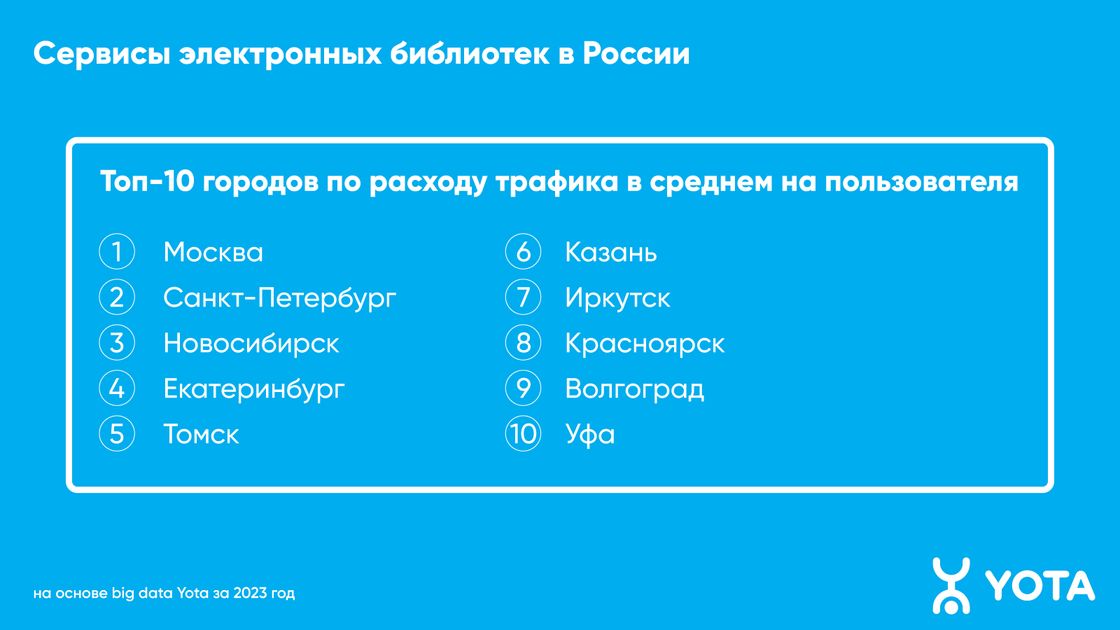 Сервисы электронных библиотек в России

Топ-10 городов по расходу трафика в среднем на пользователя

1 Москва
2 Санкт-Петербург
3 Новосибирск
4 Екатеринбург
5 Томск

6 Казань
7 Иркутск
8 Красноярск
9 Волгоград
10 Уфа

на основе big data Yota за 2023 год

YOTA